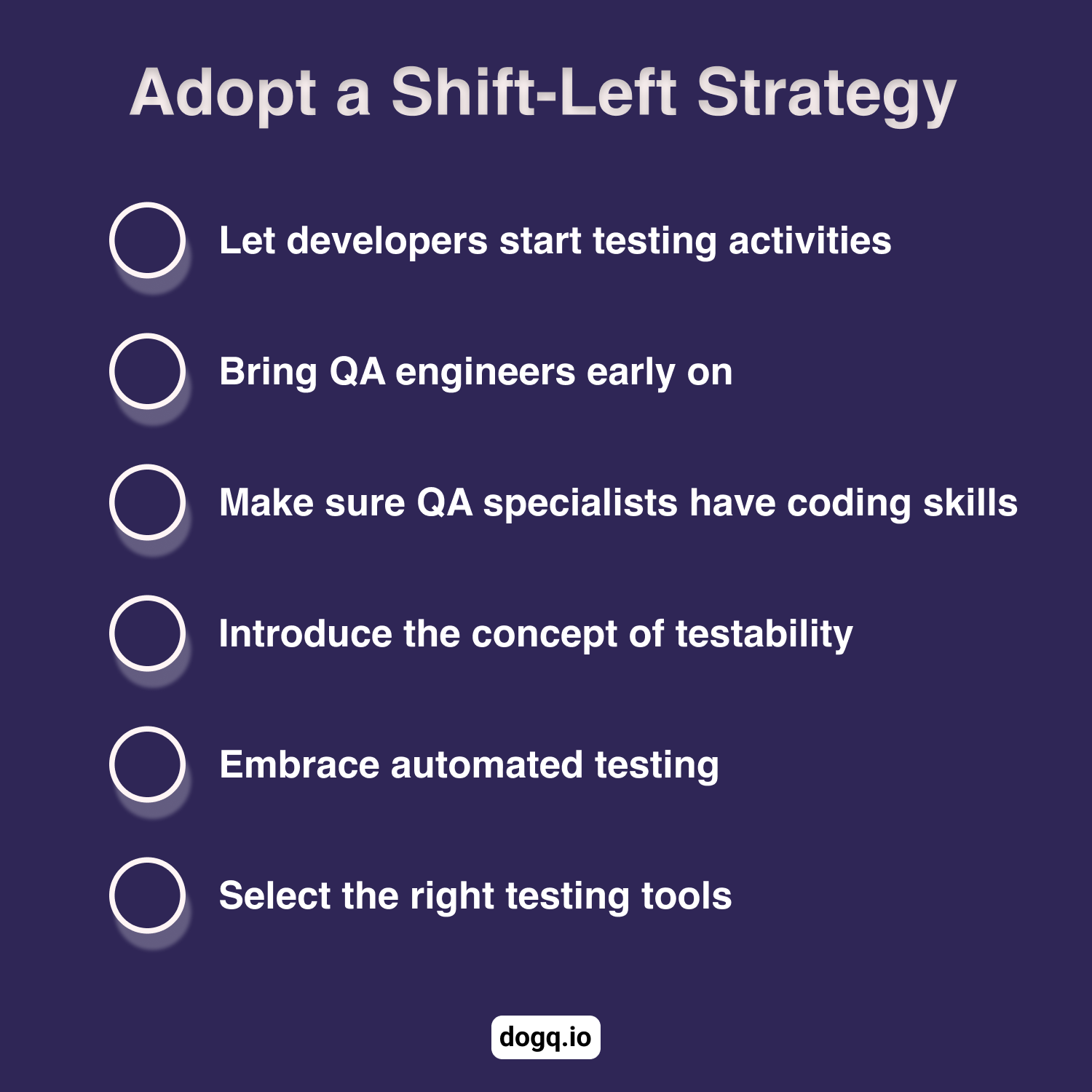 Adopt a Shift-Left Strategy

Let developers start testing activities

Bring QA engineers early on

Make sure QA specialists have coding skills

Introduce the concept of testability

Embrace automated testing

Select the right testing tools

dogq.io